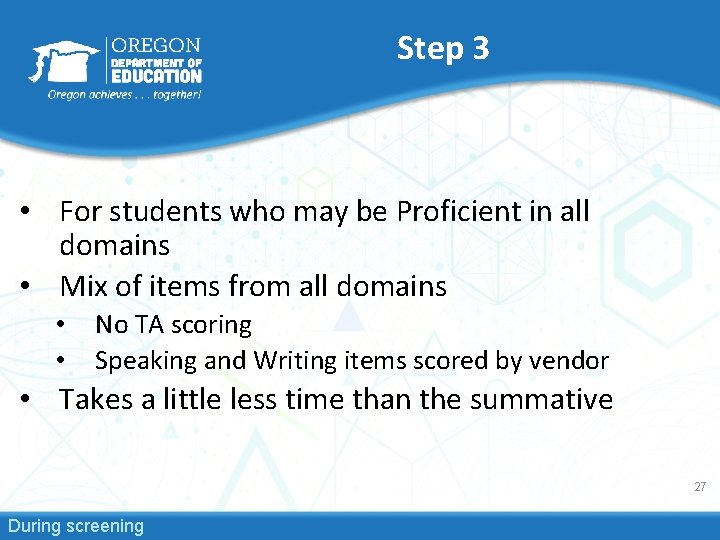 OREGON
DEPARTMENT OF
EDUCATION
Oregon achieves . . . together!

Step 3

• For students who may be Proficient in all domains
• Mix of items from all domains
  • No TA scoring
  • Speaking and Writing items scored by vendor
• Takes a little less time than the summative

27

During screening